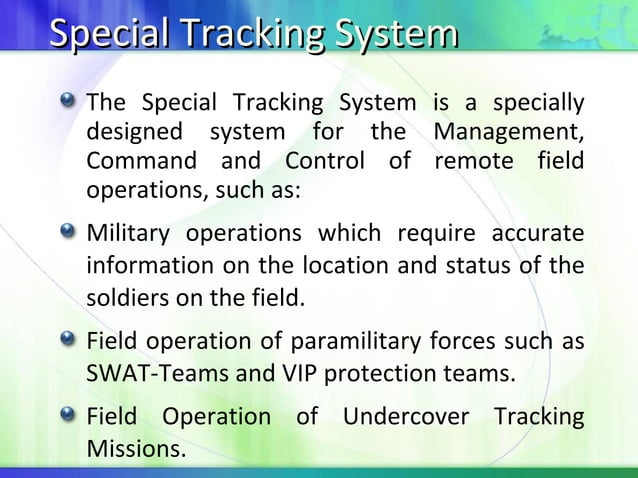 Special Tracking System

The Special Tracking System is a specially designed system for the Management, Command and Control of remote field operations, such as:

Military operations which require accurate information on the location and status of the soldiers on the field.

Field operation of paramilitary forces such as SWAT-Teams and VIP protection teams.

Field Operation of Undercover Tracking Missions.